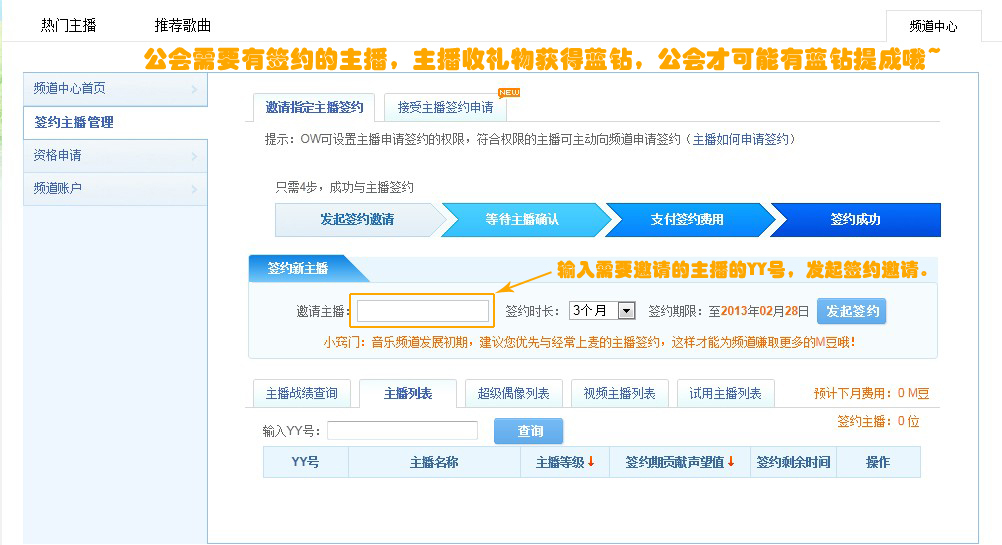 热门主播　推荐歌曲　频道中心

公会需要有签约的主播，主播收礼物获得蓝钻，公会才可能有蓝钻提成哦~

频道中心首页
签约主播管理
资格申请
频道账户

邀请指定主播签约　接受主播签约申请 NEW

提示：OW可设置主播申请签约的权限，符合权限的主播可主动向频道申请签约（主播如何申请签约）

只需4步，成功与主播签约

发起签约邀请　等待主播确认　支付签约费用　签约成功

签约新主播

输入需要邀请的主播的YY号，发起签约邀请.

邀请主播：　签约时长：3个月　签约期限：至2013年02月28日　发起签约

小窍门：音乐频道发展初期，建议您优先与经常上麦的主播签约，这样才能为频道赚取更多的M豆哦！

主播战绩查询　主播列表　超级偶像列表　视频主播列表　试用主播列表　预计下月费用：0 M豆

输入YY号：　查询　签约主播：0 位

| YY号 | 主播名称 | 主播等级↓ | 签约期贡献声望值↓ | 签约剩余时间 | 操作 |
|---|---|---|---|---|---|